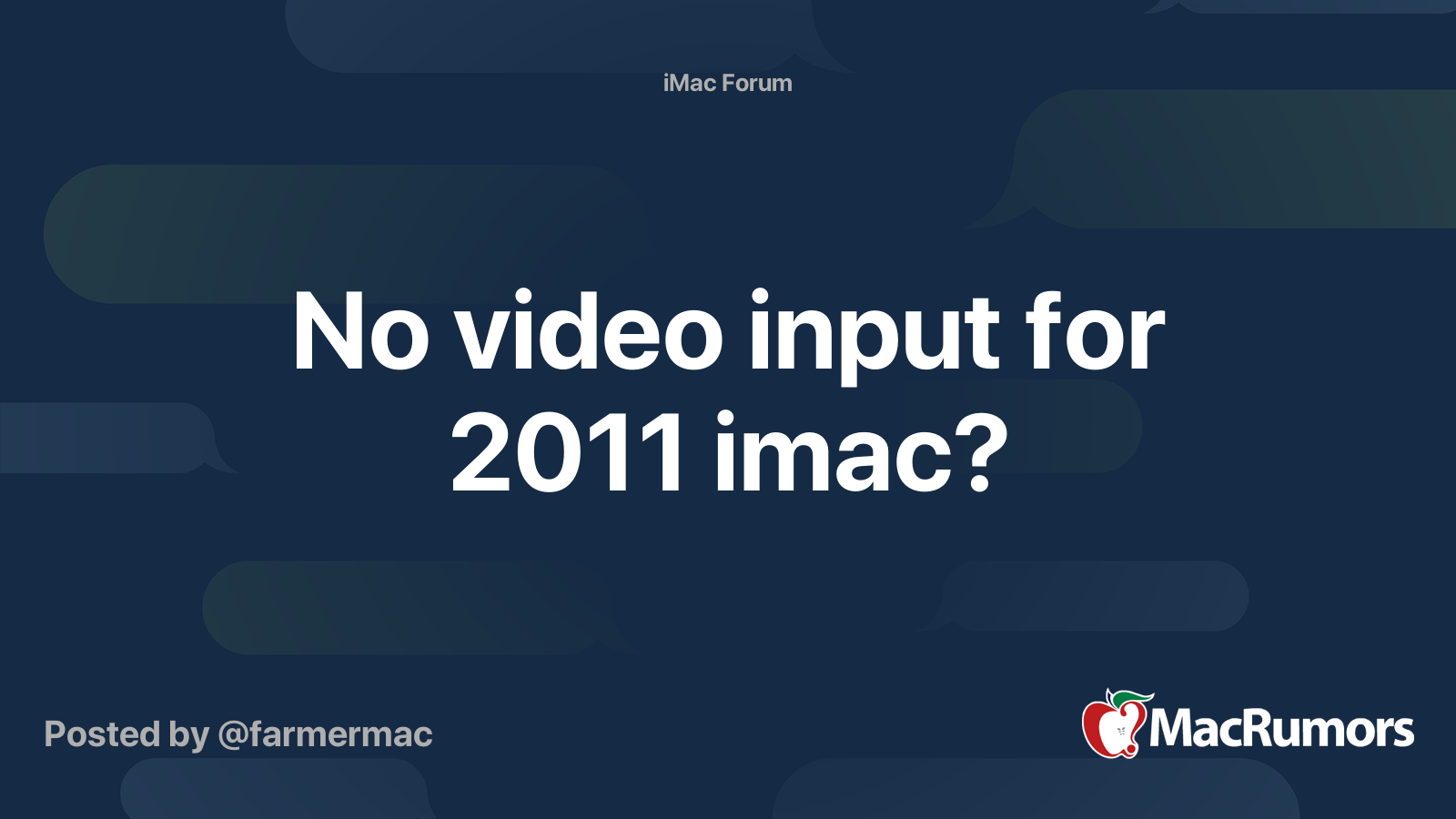 iMac Forum

No video input for 2011 imac?

Posted by @farmermac

MacRumors